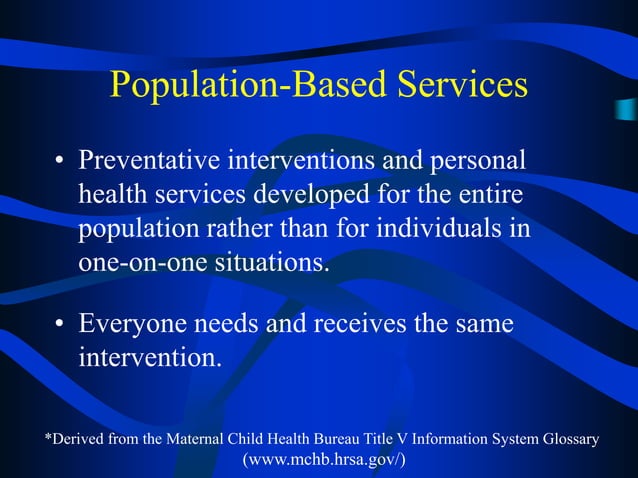 Population-Based Services

• Preventative interventions and personal health services developed for the entire population rather than for individuals in one-on-one situations.

• Everyone needs and receives the same intervention.

*Derived from the Maternal Child Health Bureau Title V Information System Glossary (www.mchb.hrsa.gov/)